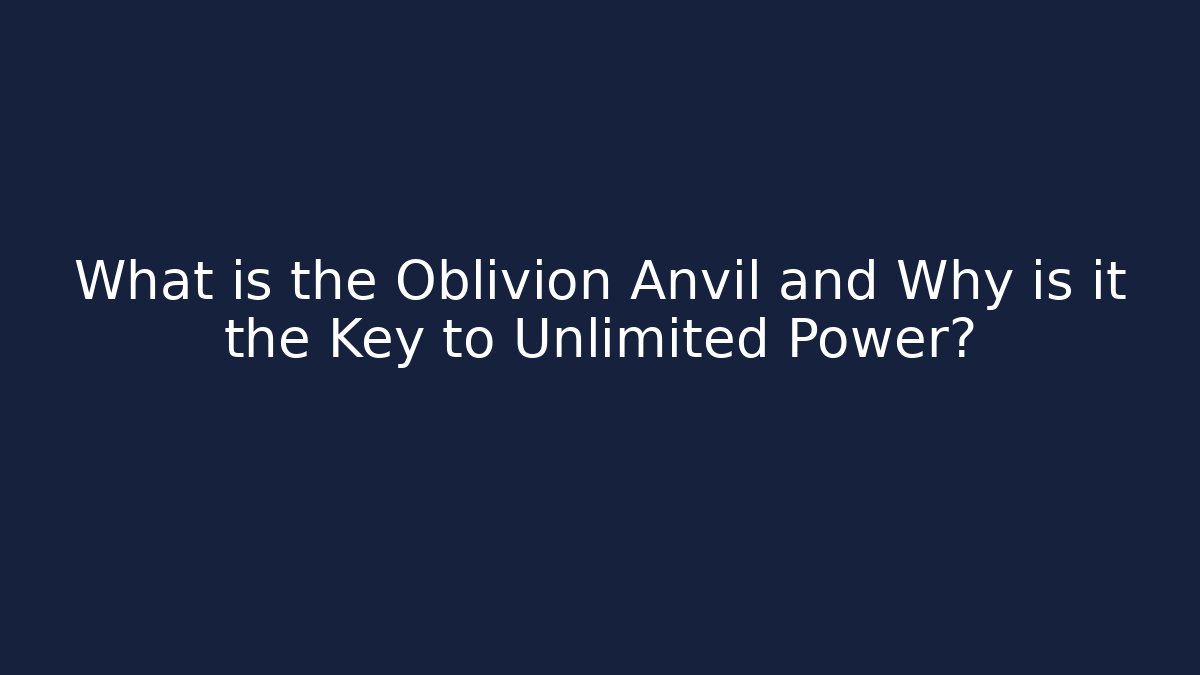 What is the Oblivion Anvil and Why is it the Key to Unlimited Power?